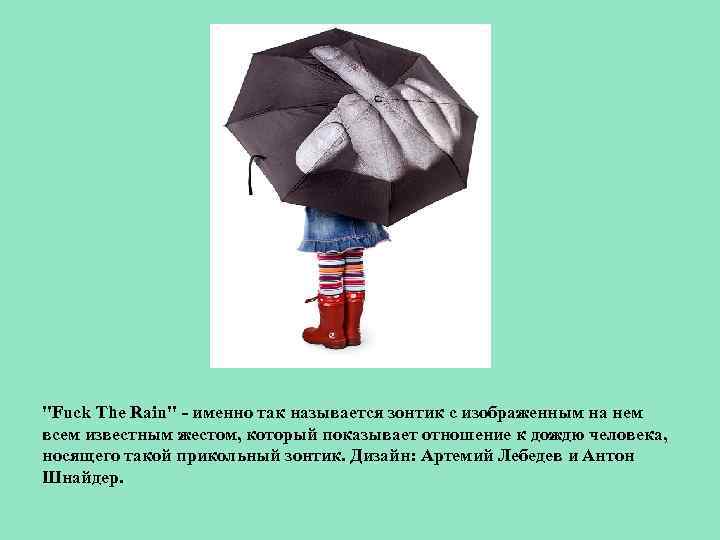 "Fuck The Rain" - именно так называется зонтик с изображенным на нем всем известным жестом, который показывает отношение к дождю человека, носящего такой прикольный зонтик. Дизайн: Артемий Лебедев и Антон Шнайдер.